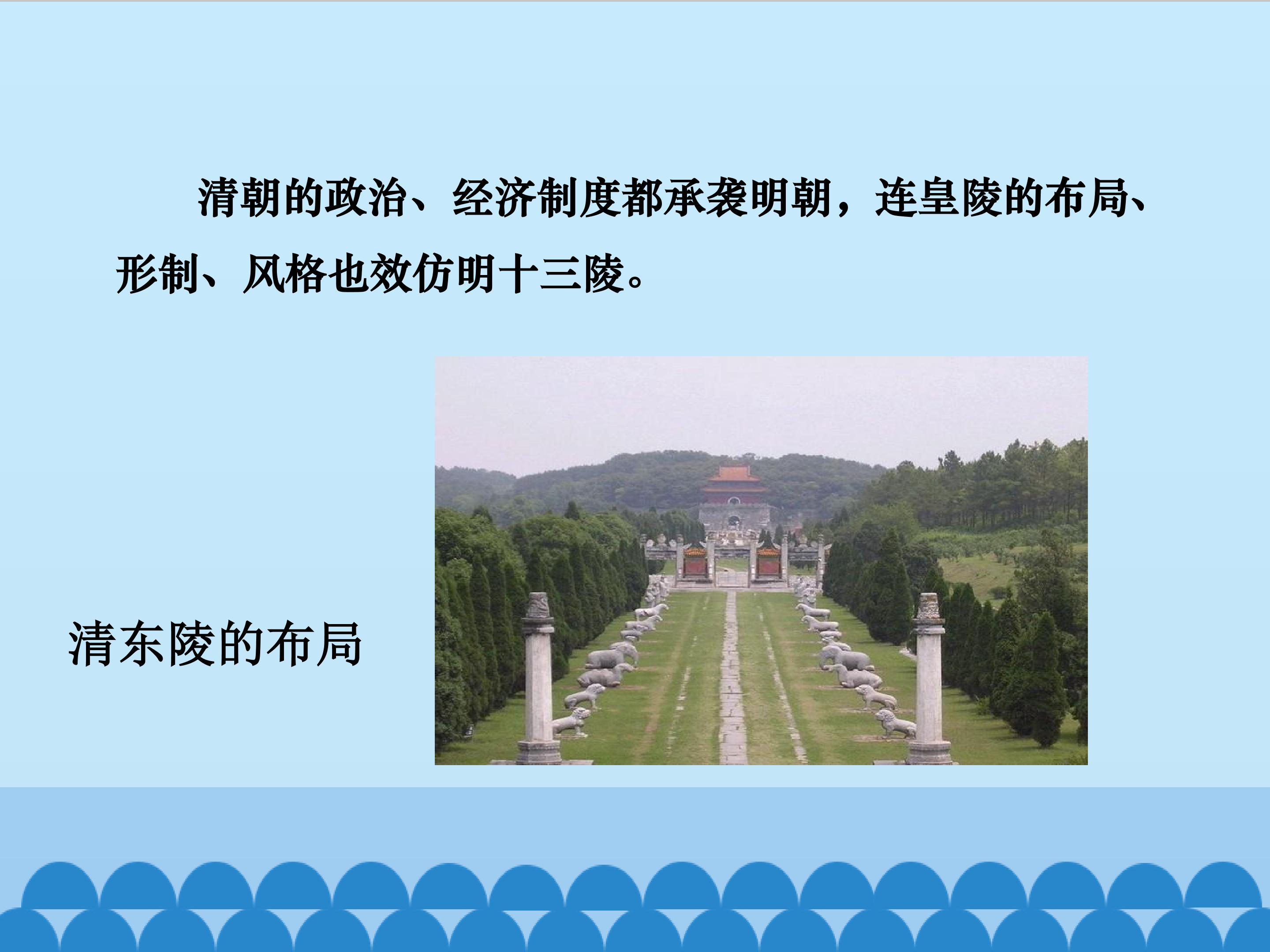 清朝的政治、经济制度都承袭明朝，连皇陵的布局、形制、风格也效仿明十三陵。

清东陵的布局